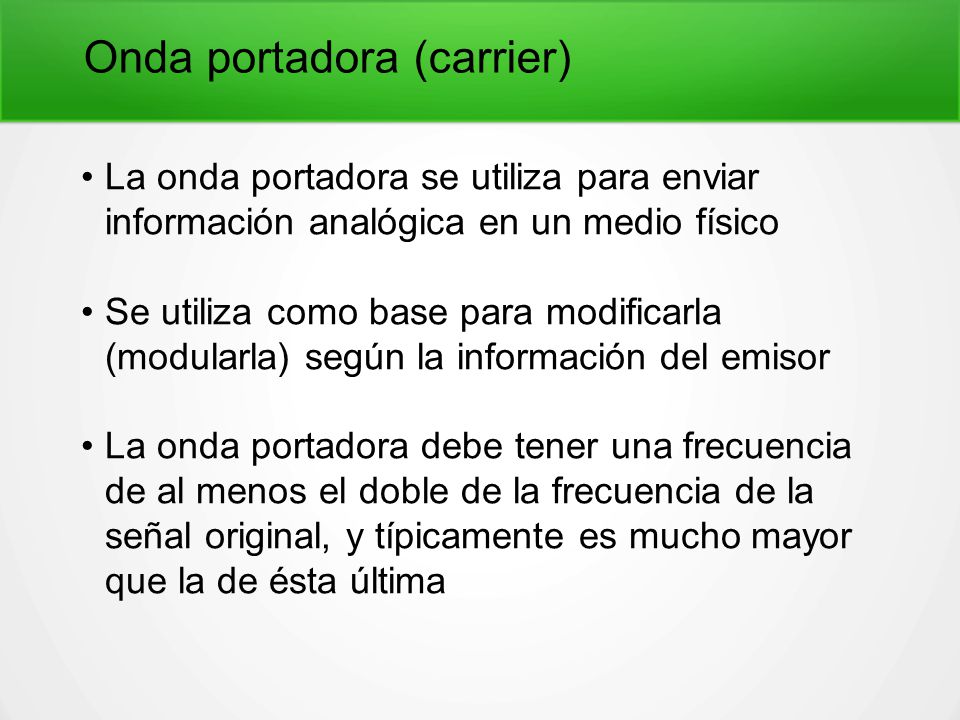 Onda portadora (carrier)

• La onda portadora se utiliza para enviar información analógica en un medio físico

• Se utiliza como base para modificarla (modularla) según la información del emisor

• La onda portadora debe tener una frecuencia de al menos el doble de la frecuencia de la señal original, y típicamente es mucho mayor que la de ésta última